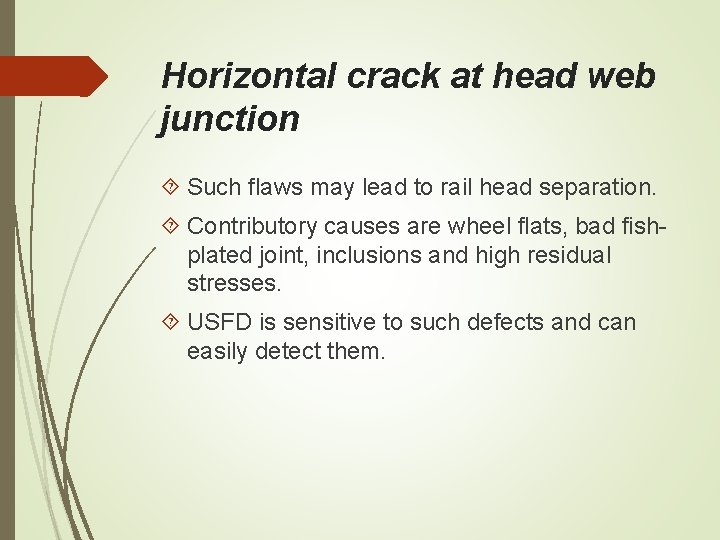 Horizontal crack at head web junction

• Such flaws may lead to rail head separation.

• Contributory causes are wheel flats, bad fish-plated joint, inclusions and high residual stresses.

• USFD is sensitive to such defects and can easily detect them.